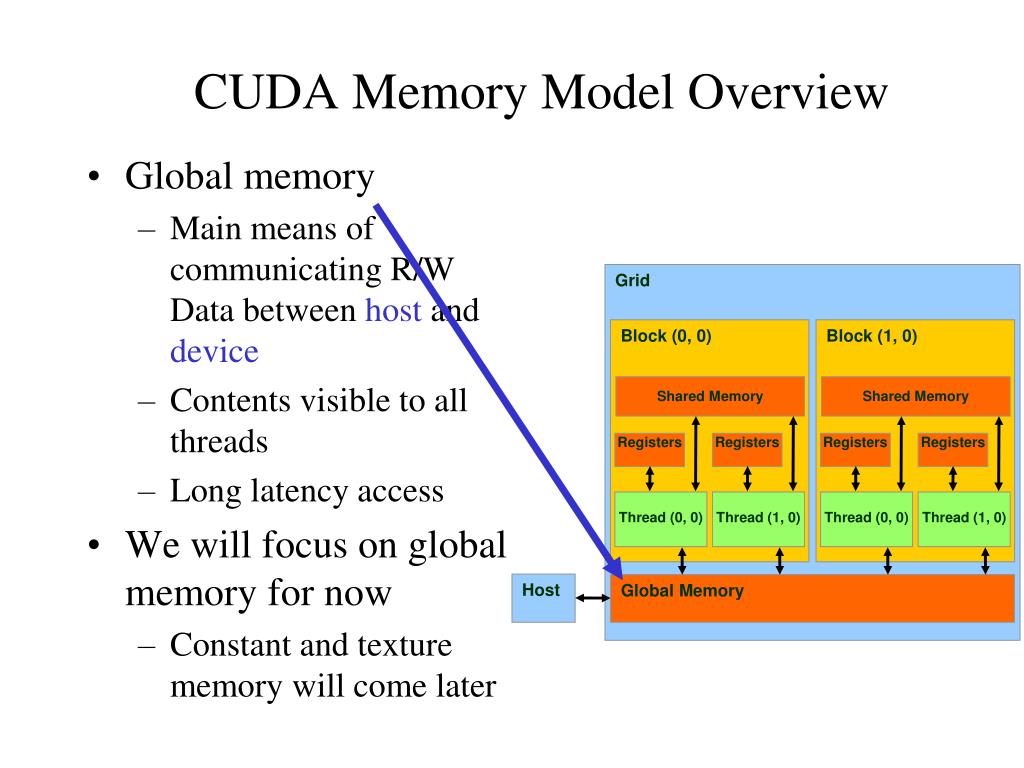 CUDA Memory Model Overview

• Global memory
 – Main means of communicating R/W Data between host and device
 – Contents visible to all threads
 – Long latency access
• We will focus on global memory for now
 – Constant and texture memory will come later

Grid

Block (0, 0)

Shared Memory

Registers

Registers

Thread (0, 0)

Thread (1, 0)

Block (1, 0)

Shared Memory

Registers

Registers

Thread (0, 0)

Thread (1, 0)

Host

Global Memory